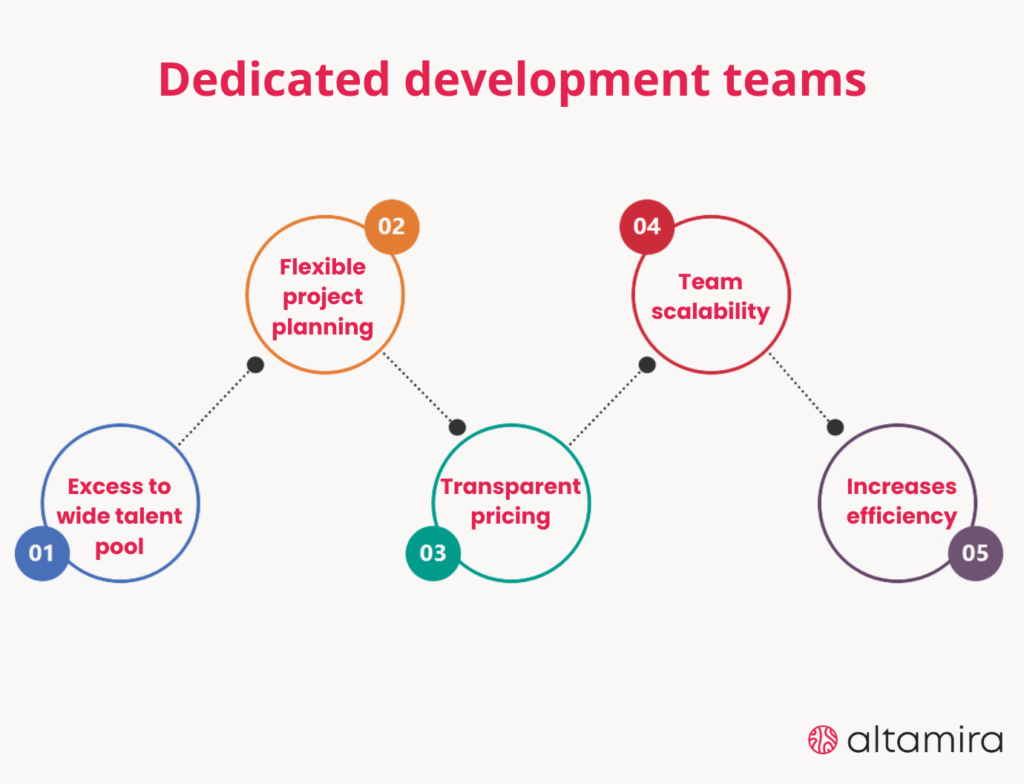 Dedicated development teams

01
Excess to wide talent pool

02
Flexible project planning

03
Transparent pricing

04
Team scalability

05
Increases efficiency

altamira